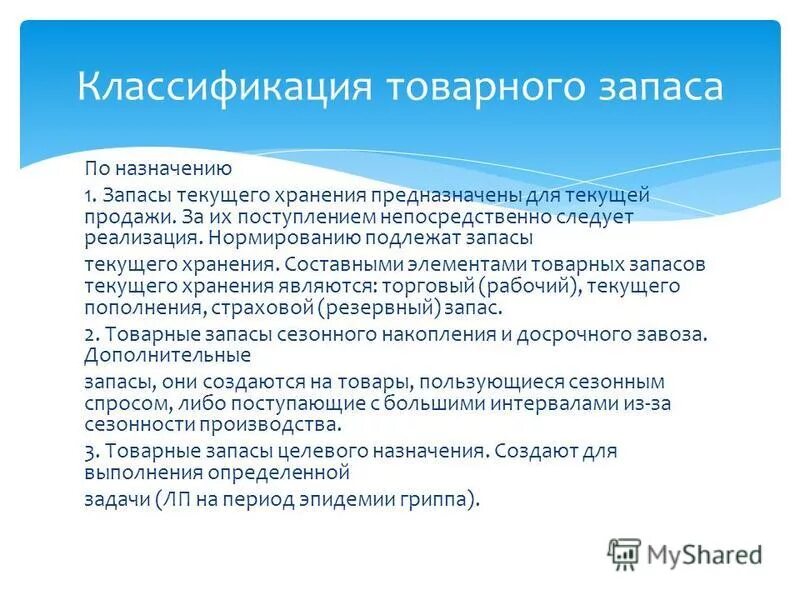 Классификация товарного запаса

По назначению

1. Запасы текущего хранения предназначены для текущей продажи. За их поступлением непосредственно следует реализация. Нормированию подлежат запасы

текущего хранения. Составными элементами товарных запасов текущего хранения являются: торговый (рабочий), текущего пополнения, страховой (резервный) запас.

2. Товарные запасы сезонного накопления и досрочного завоза. Дополнительные

запасы, они создаются на товары, пользующиеся сезонным спросом, либо поступающие с большими интервалами из-за сезонности производства.

3. Товарные запасы целевого назначения. Создают для выполнения определенной

задачи (ЛП на период эпидемии гриппа).

MyShared